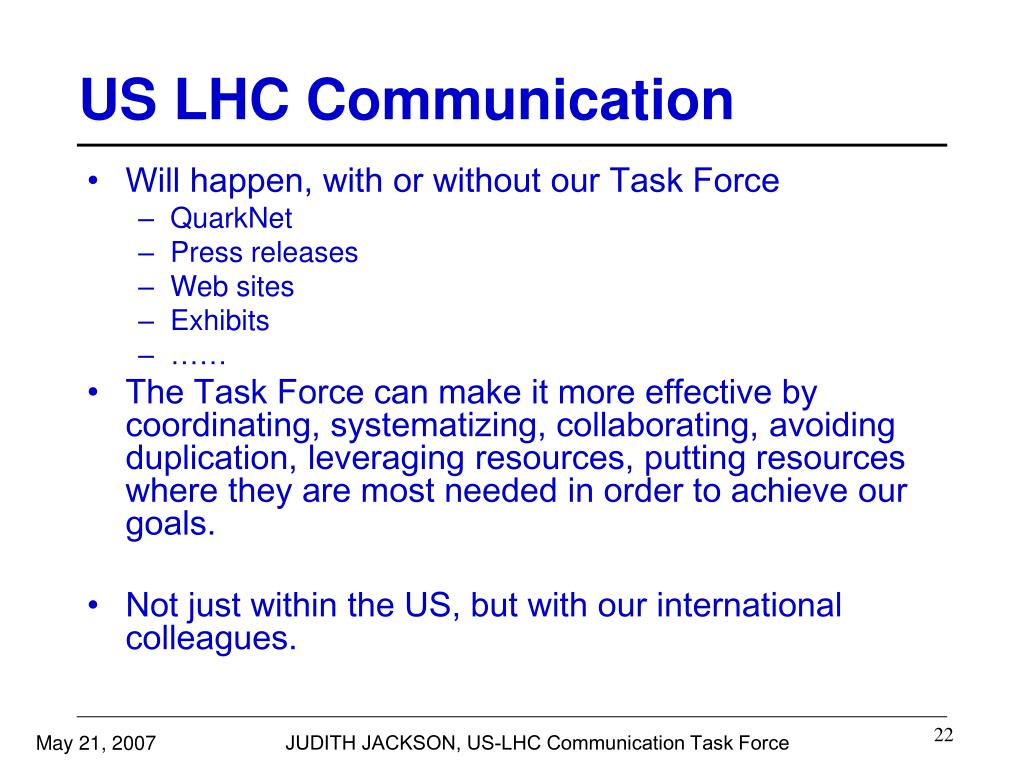 US LHC Communication

• Will happen, with or without our Task Force
  – QuarkNet
  – Press releases
  – Web sites
  – Exhibits
  – ……
• The Task Force can make it more effective by coordinating, systematizing, collaborating, avoiding duplication, leveraging resources, putting resources where they are most needed in order to achieve our goals.

• Not just within the US, but with our international colleagues.

May 21, 2007 JUDITH JACKSON, US-LHC Communication Task Force 22